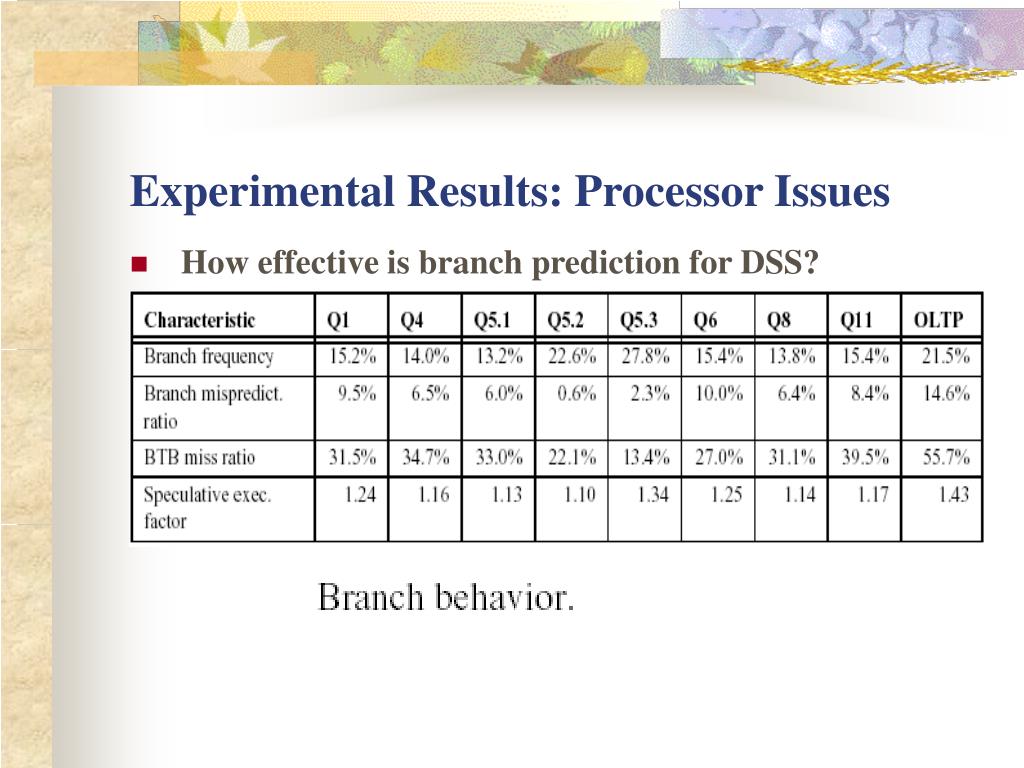 Experimental Results: Processor Issues

How effective is branch prediction for DSS?

| Characteristic | Q1 | Q4 | Q5.1 | Q5.2 | Q5.3 | Q6 | Q8 | Q11 | OLTP |
|---|---|---|---|---|---|---|---|---|---|
| Branch frequency | 15.2% | 14.0% | 13.2% | 22.6% | 27.8% | 15.4% | 13.8% | 15.4% | 21.5% |
| Branch mispredict. ratio | 9.5% | 6.5% | 6.0% | 0.6% | 2.3% | 10.0% | 6.4% | 8.4% | 14.6% |
| BTB miss ratio | 31.5% | 34.7% | 33.0% | 22.1% | 13.4% | 27.0% | 31.1% | 39.5% | 55.7% |
| Speculative exec. factor | 1.24 | 1.16 | 1.13 | 1.10 | 1.34 | 1.25 | 1.14 | 1.17 | 1.43 |

Branch behavior.